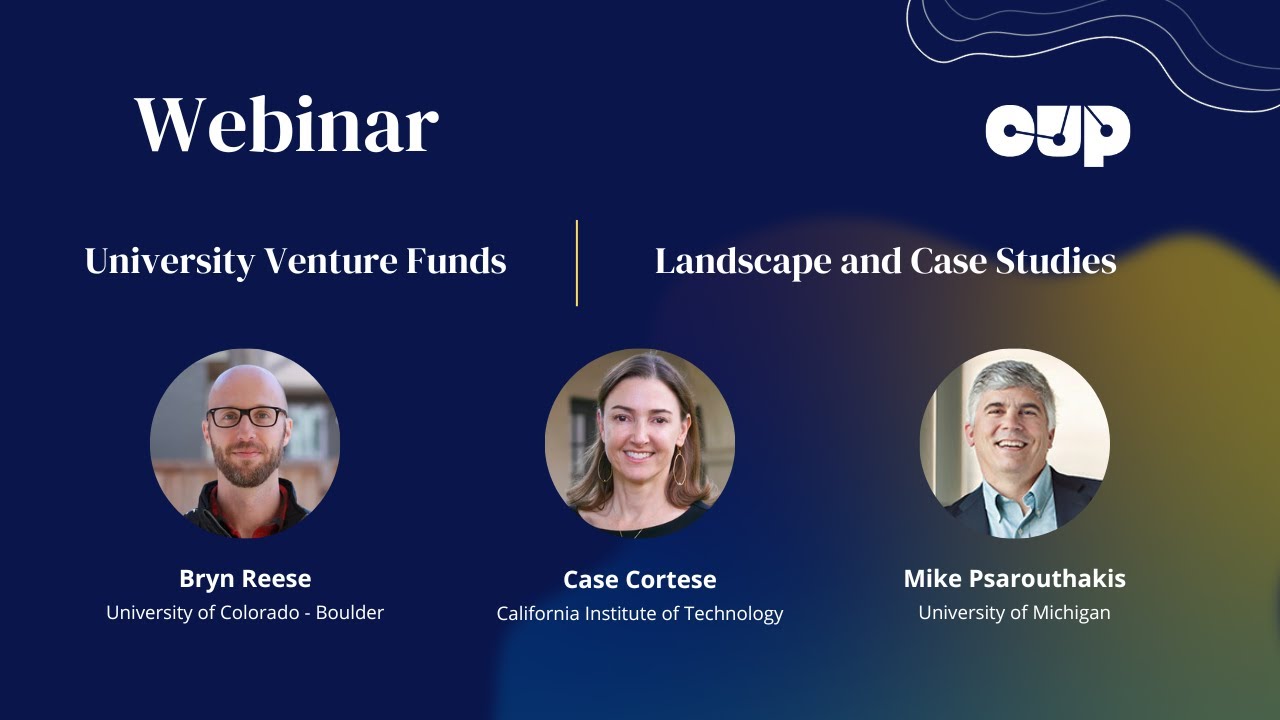 Webinar

CUP

University Venture Funds

Landscape and Case Studies

Bryn Reese
University of Colorado - Boulder

Case Cortese
California Institute of Technology

Mike Psarouthakis
University of Michigan